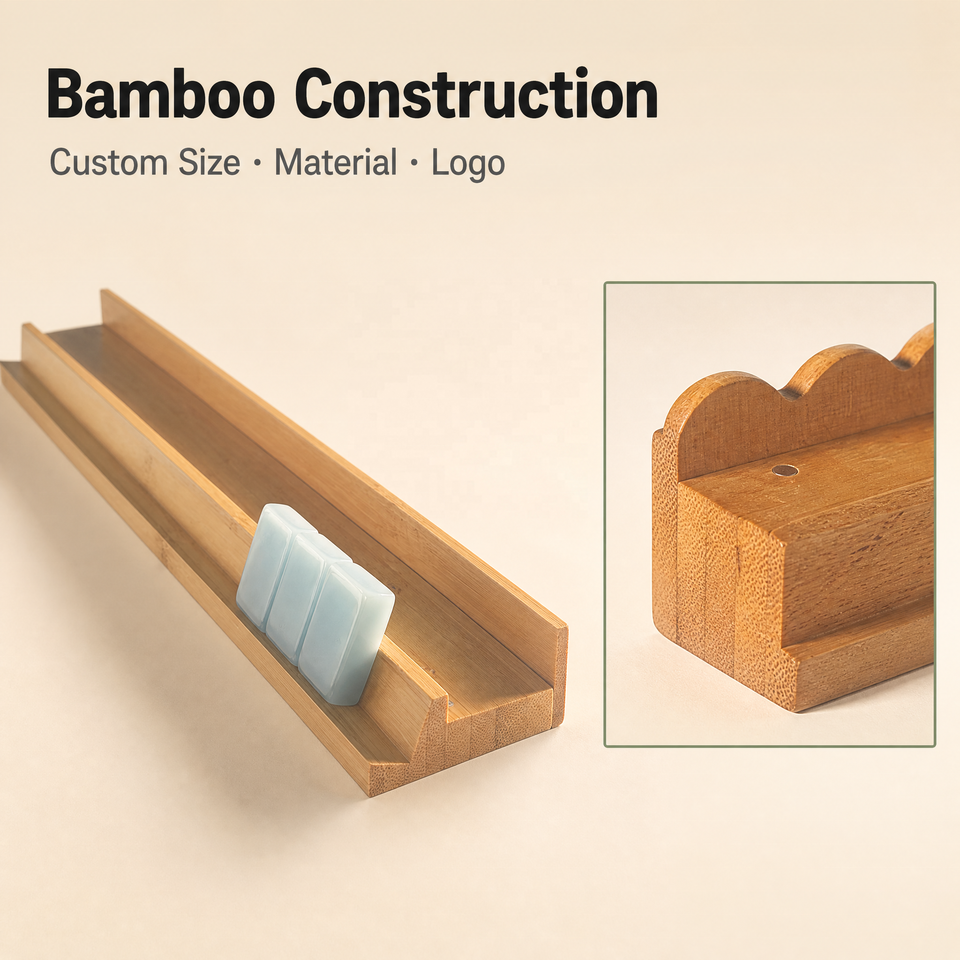 Bamboo Construction

Custom Size · Material · Logo